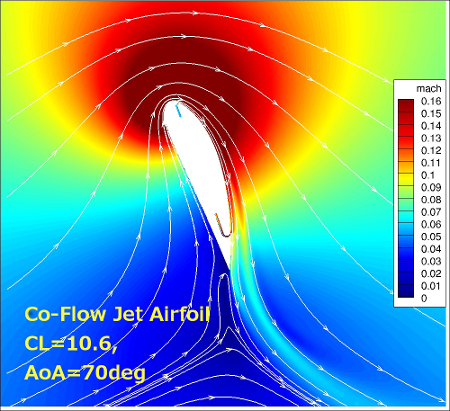 mach
0.16
0.15
0.14
0.13
0.12
0.11
0.1
0.09
0.08
0.07
0.06
0.05
0.04
0.03
0.02
0.01
0

Co-Flow Jet Airfoil
CL=10.6,
AoA=70deg